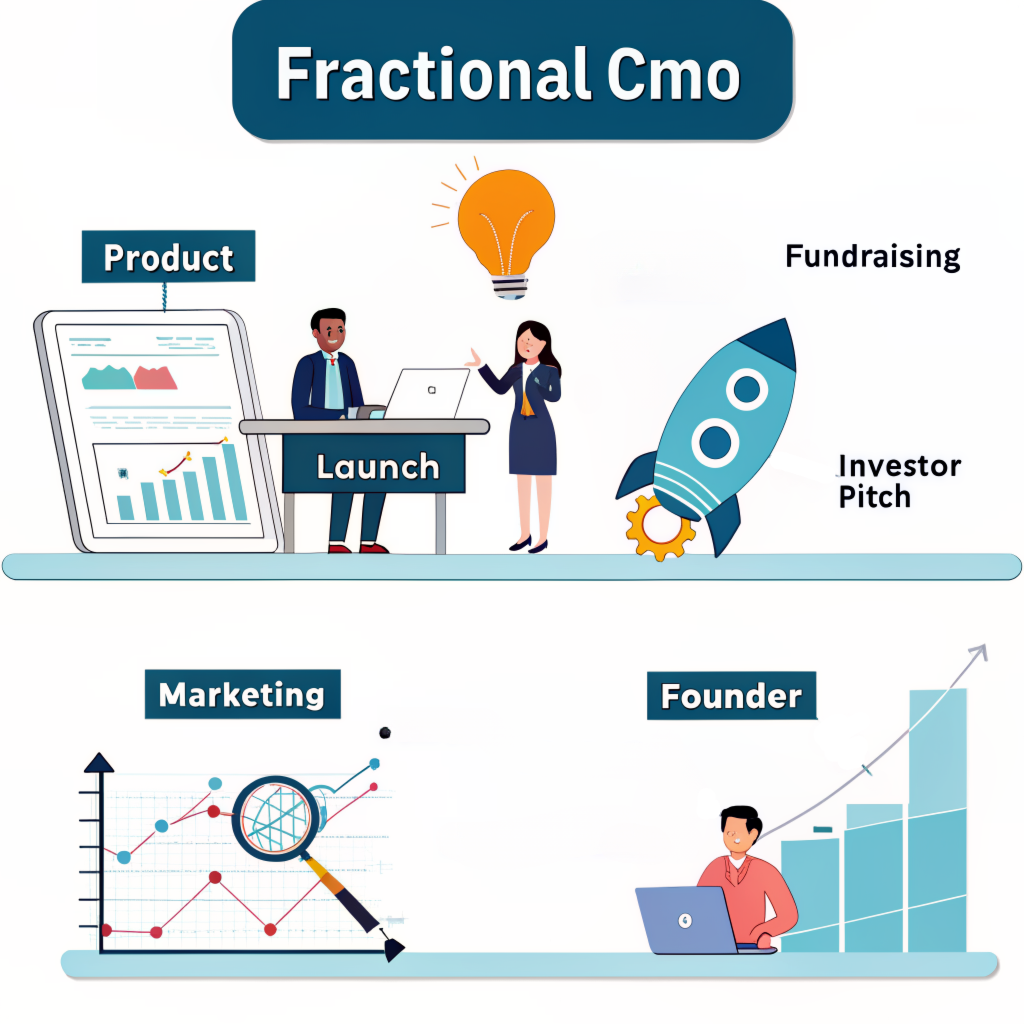 Fractional Cmo

Product

Fundraising

Launch

Investor Pitch

Marketing

Founder